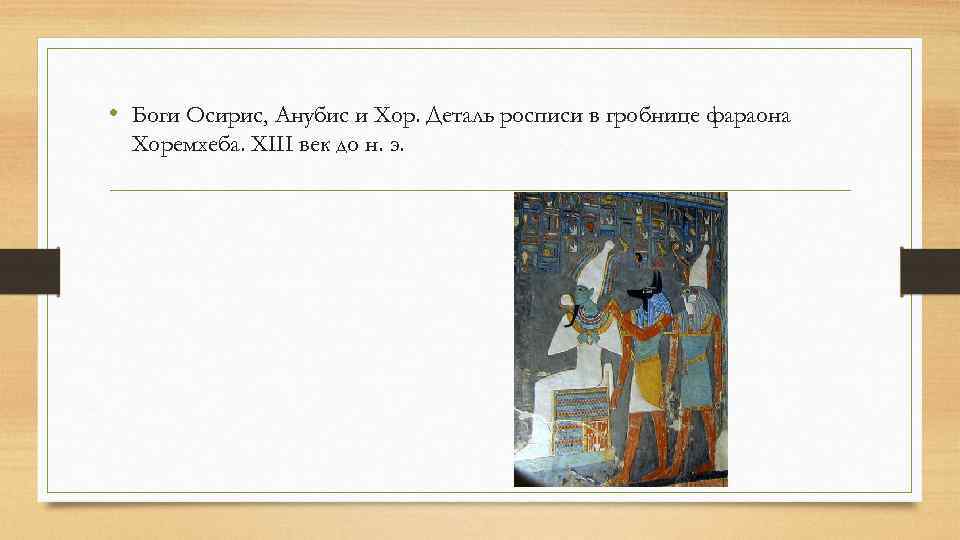 • Боги Осирис, Анубис и Хор. Деталь росписи в гробнице фараона Хоремхеба. XIII век до н. э.